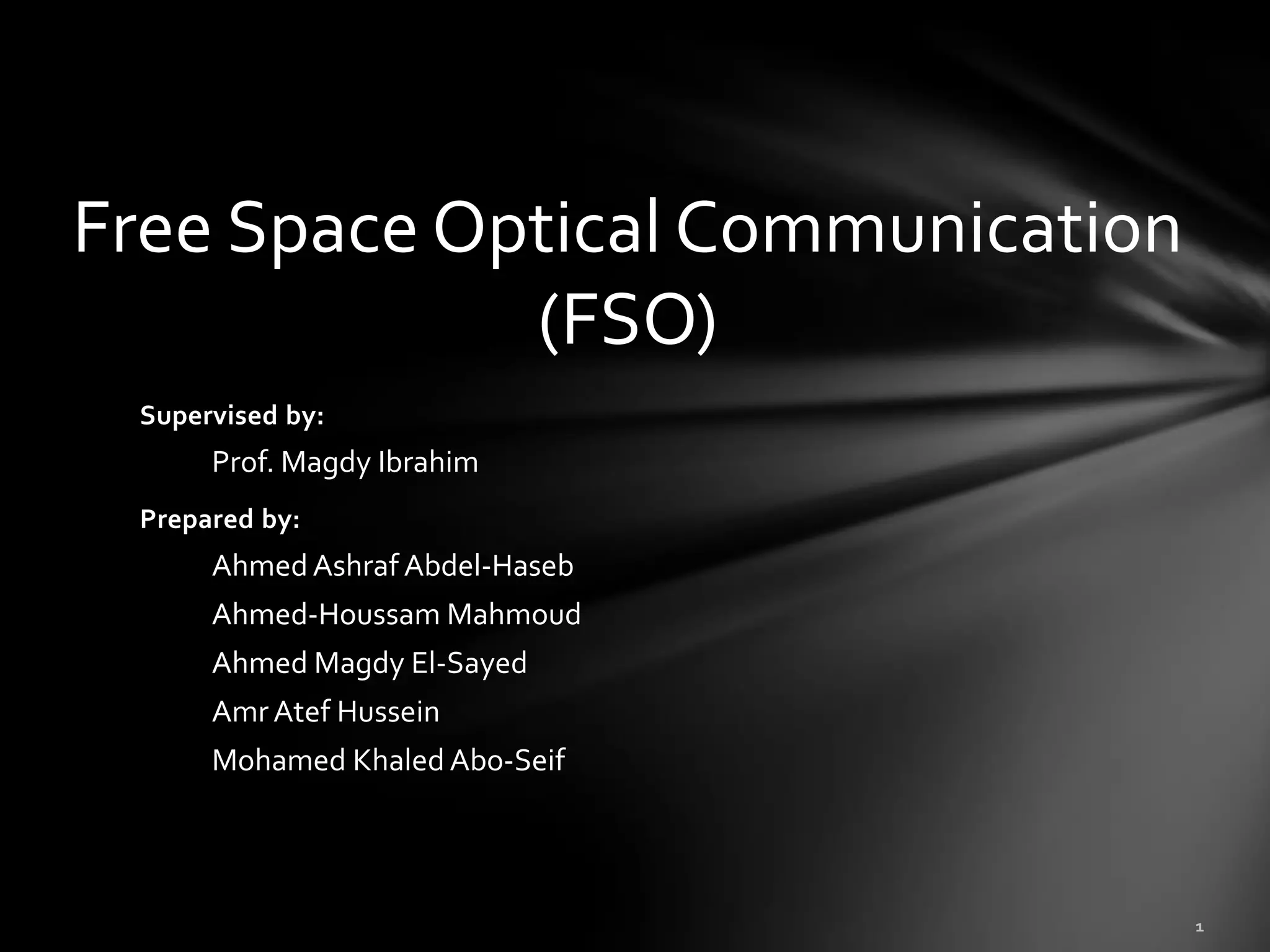 Free Space Optical Communication (FSO)

Supervised by:

Prof. Magdy Ibrahim

Prepared by:

Ahmed Ashraf Abdel-Haseb

Ahmed-Houssam Mahmoud

Ahmed Magdy El-Sayed

Amr Atef Hussein

Mohamed Khaled Abo-Seif

1